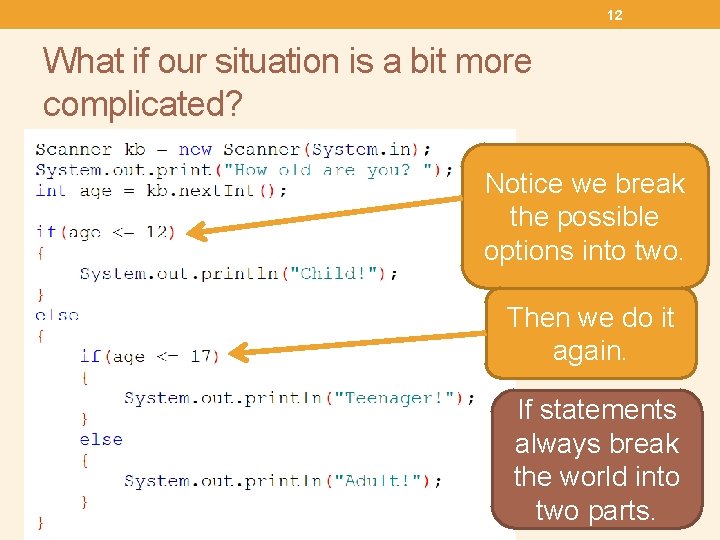 12

What if our situation is a bit more complicated?

Scanner kb = new Scanner(System.in);
System.out.print("How old are you? ");
int age = kb.nextInt();

if(age <= 12)
{
    System.out.println("Child!");
}
else
{
    if(age <= 17)
    {
        System.out.println("Teenager!");
    }
    else
    {
        System.out.println("Adult!");
    }
}

Notice we break the possible options into two.

Then we do it again.

If statements always break the world into two parts.